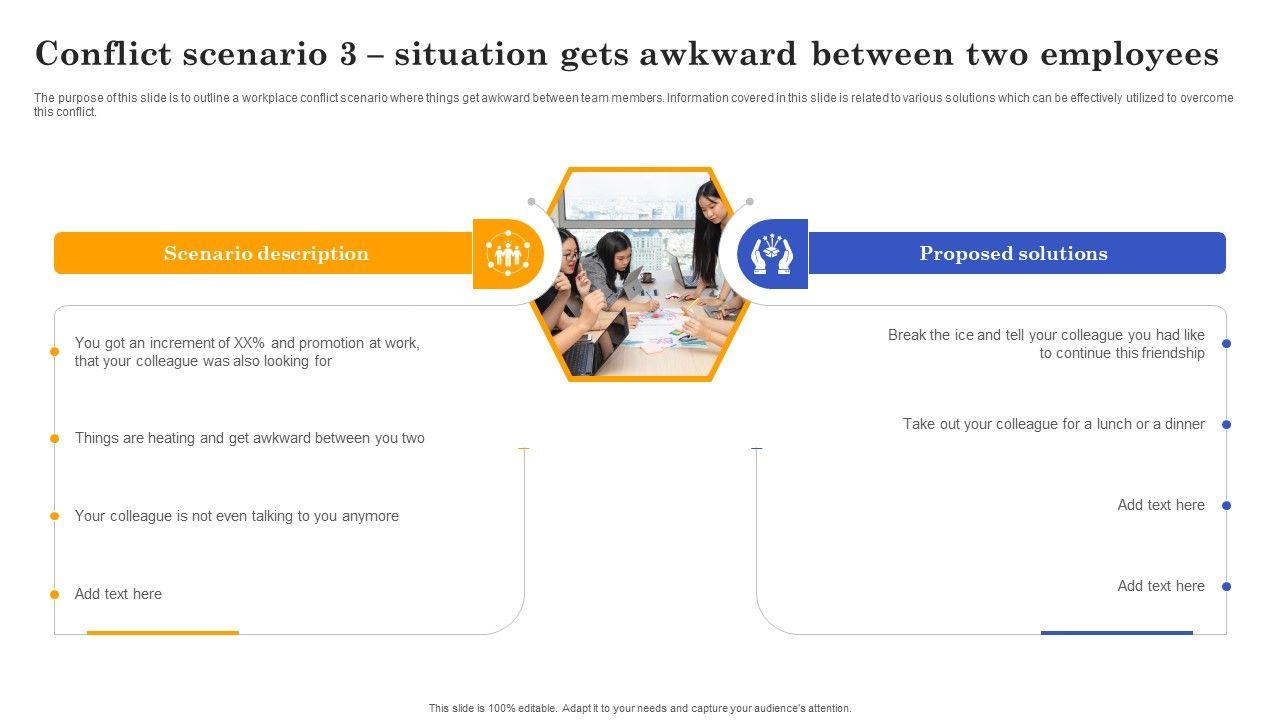 Conflict scenario 3 – situation gets awkward between two employees

The purpose of this slide is to outline a workplace conflict scenario where things get awkward between team members. Information covered in this slide is related to various solutions which can be effectively utilized to overcome this conflict.

Scenario description

You got an increment of XX% and promotion at work, that your colleague was also looking for

Things are heating and get awkward between you two

Your colleague is not even talking to you anymore

Add text here

Proposed solutions

Break the ice and tell your colleague you had like to continue this friendship

Take out your colleague for a lunch or a dinner

Add text here

Add text here

This slide is 100% editable. Adapt it to your needs and capture your audience's attention.